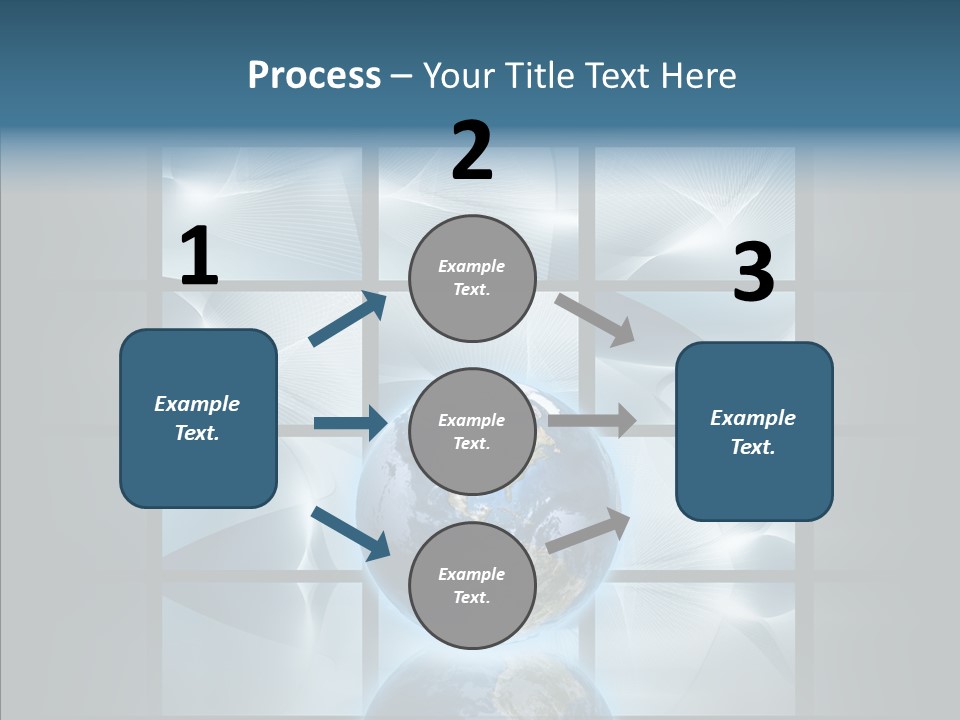 Process – Your Title Text Here

1

Example Text.

2

Example Text.

Example Text.

Example Text.

3

Example Text.